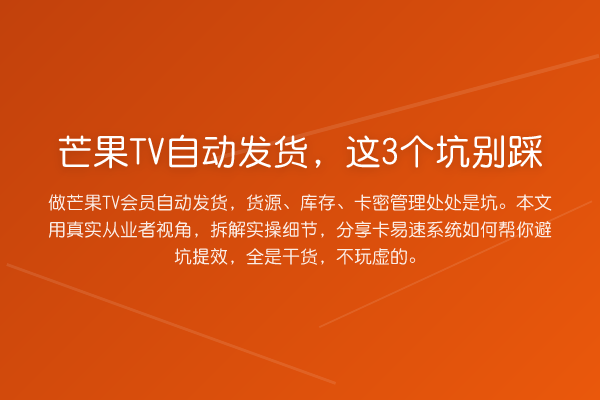 芒果TV自动发货，这3个坑别踩

做芒果TV会员自动发货，货源、库存、卡密管理处处是坑。本文用真实从业者视角，拆解实操细节，分享卡易速系统如何帮你避坑提效，全是干货，不玩虚的。